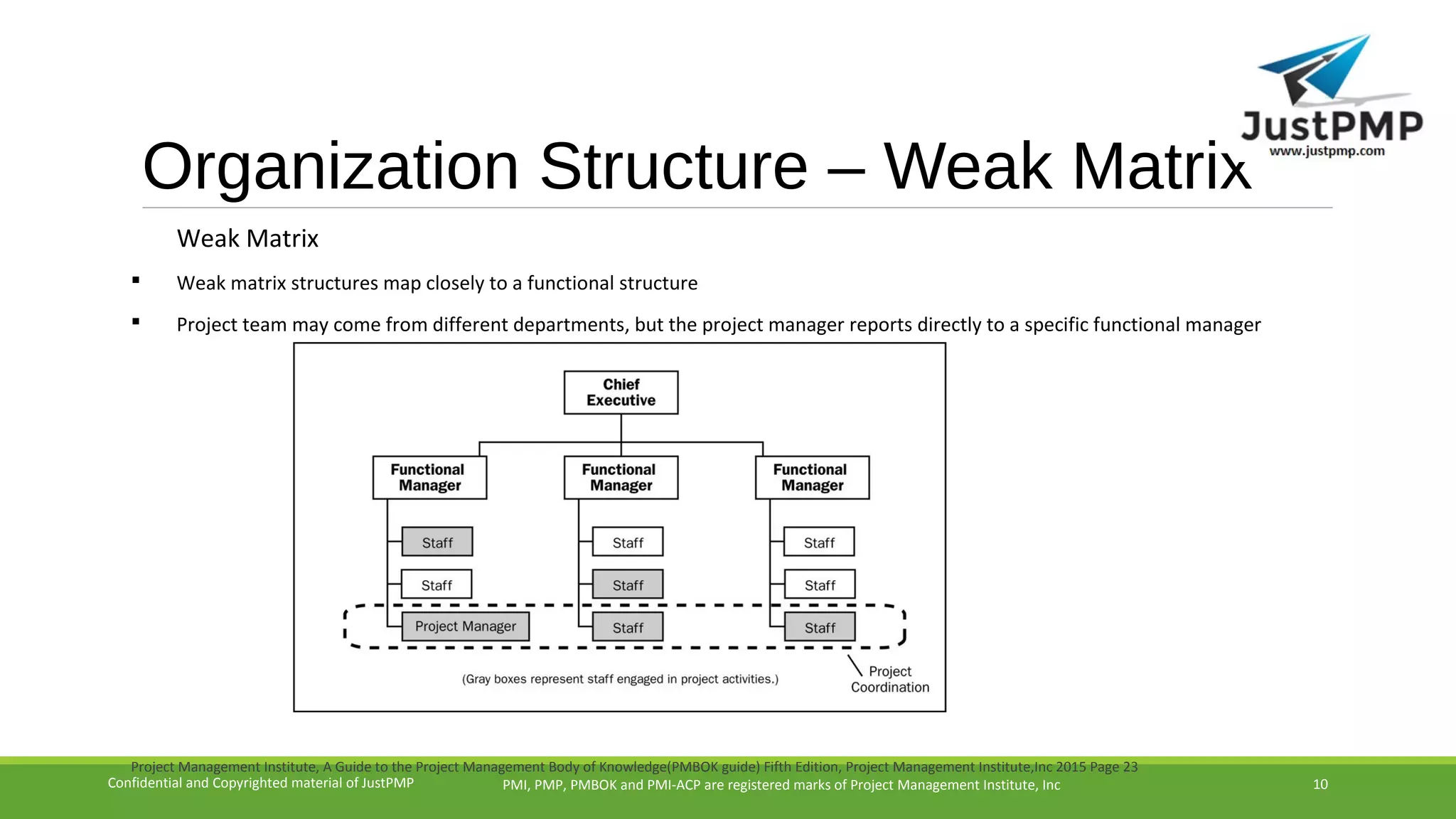 JustPMP
www.justpmp.com

Organization Structure – Weak Matrix

Weak Matrix

▪ Weak matrix structures map closely to a functional structure

▪ Project team may come from different departments, but the project manager reports directly to a specific functional manager

Chief Executive

Functional Manager

Functional Manager

Functional Manager

Staff

Staff

Project Manager

Staff

Staff

Staff

Staff

Staff

Staff

(Gray boxes represent staff engaged in project activities.)

Project Coordination

Project Management Institute, A Guide to the Project Management Body of Knowledge(PMBOK guide) Fifth Edition, Project Management Institute,Inc 2015 Page 23

Confidential and Copyrighted material of JustPMP

PMI, PMP, PMBOK and PMI-ACP are registered marks of Project Management Institute, Inc

10